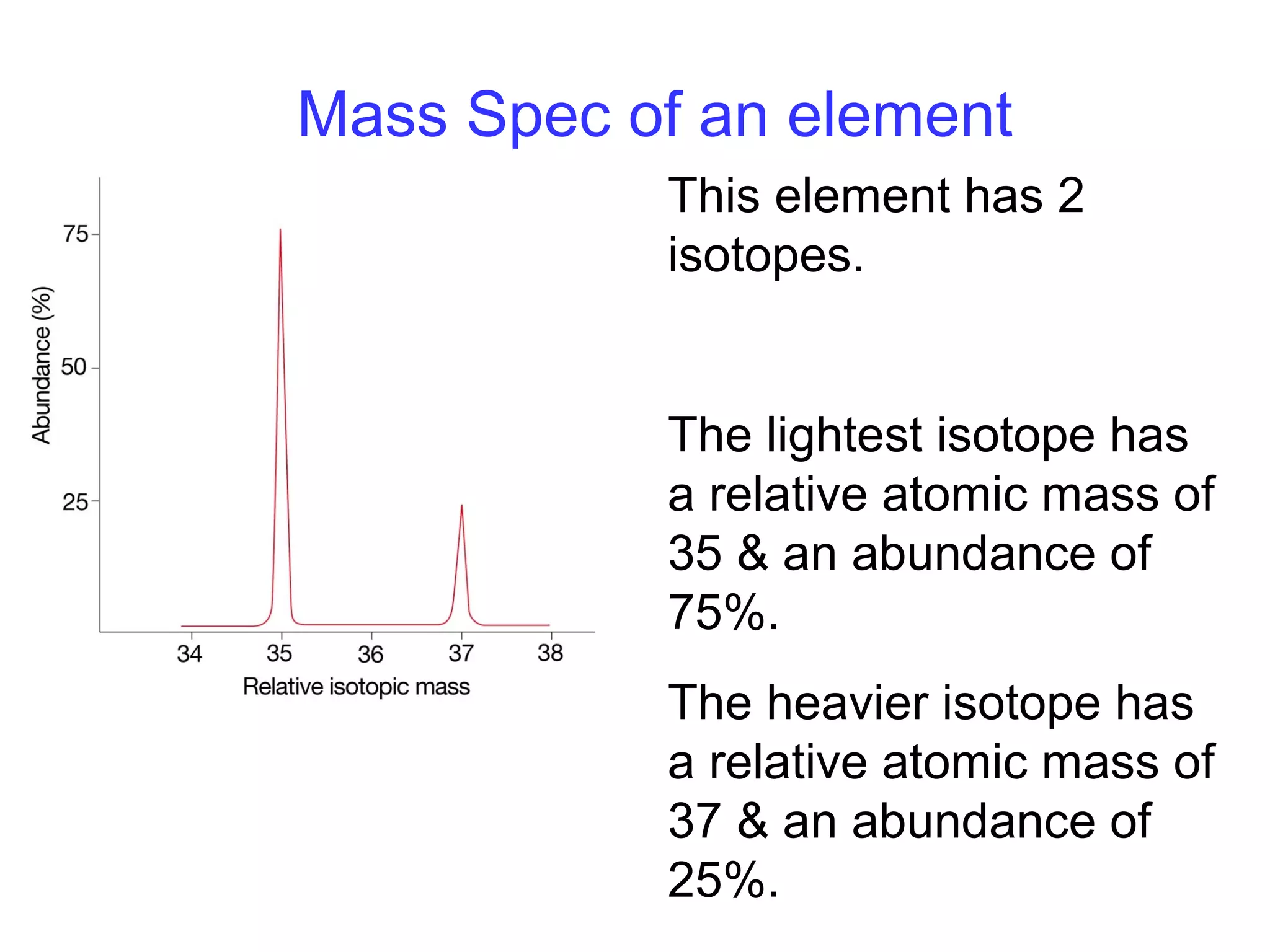 Mass Spec of an element

Abundance (%)

75

50

25

34 35 36 37 38

Relative isotopic mass

This element has 2 isotopes.

The lightest isotope has a relative atomic mass of 35 & an abundance of 75%.

The heavier isotope has a relative atomic mass of 37 & an abundance of 25%.